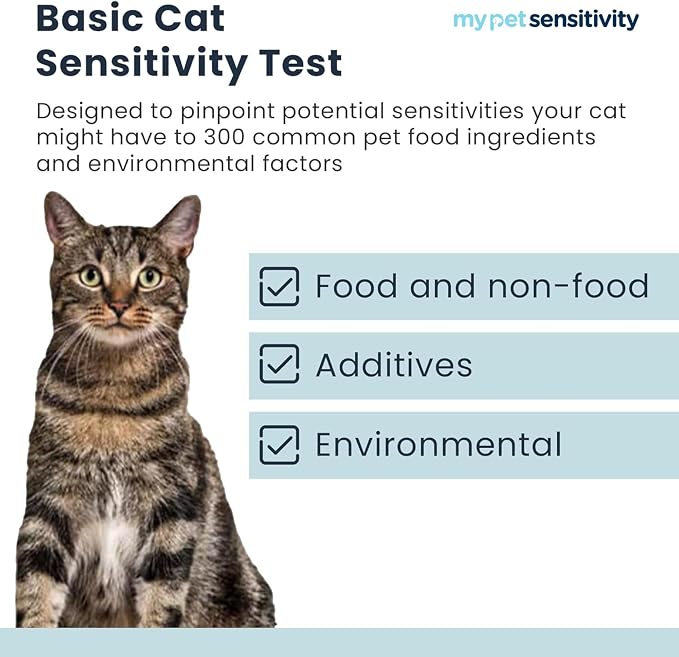 Basic Cat Sensitivity Test

mypetsensitivity

Designed to pinpoint potential sensitivities your cat might have to 300 common pet food ingredients and environmental factors

Food and non-food

Additives

Environmental